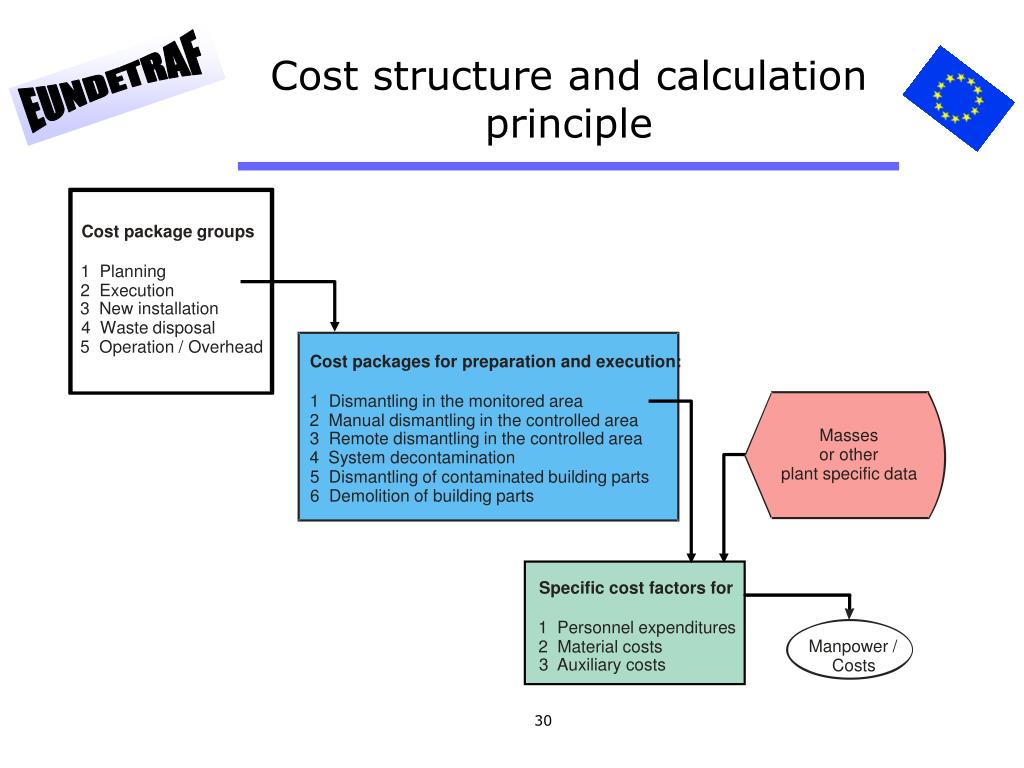 EUNDETRAF

Cost structure and calculation principle

Cost package groups

1 Planning
2 Execution
3 New installation
4 Waste disposal
5 Operation / Overhead

Cost packages for preparation and execution:

1 Dismantling in the monitored area
2 Manual dismantling in the controlled area
3 Remote dismantling in the controlled area
4 System decontamination
5 Dismantling of contaminated building parts
6 Demolition of building parts

Masses or other plant specific data

Specific cost factors for

1 Personnel expenditures
2 Material costs
3 Auxiliary costs

Manpower / Costs

30